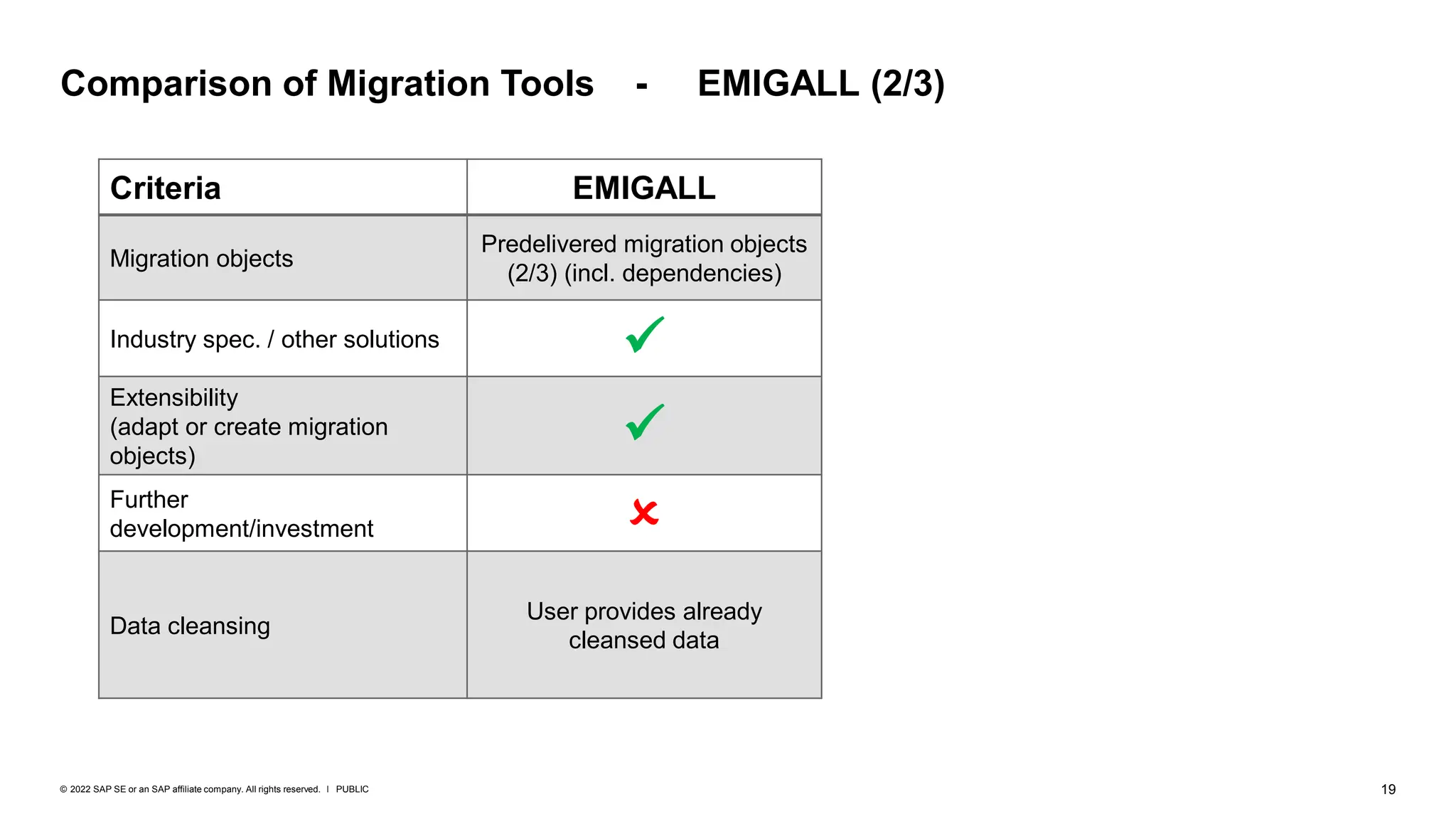 Comparison of Migration Tools - EMIGALL (2/3)

| Criteria | EMIGALL |
|---|---|
| Migration objects | Predelivered migration objects (2/3) (incl. dependencies) |
| Industry spec. / other solutions | ✓ |
| Extensibility (adapt or create migration objects) | ✓ |
| Further development/investment | ✗ |
| Data cleansing | User provides already cleansed data |

© 2022 SAP SE or an SAP affiliate company. All rights reserved. I PUBLIC

19